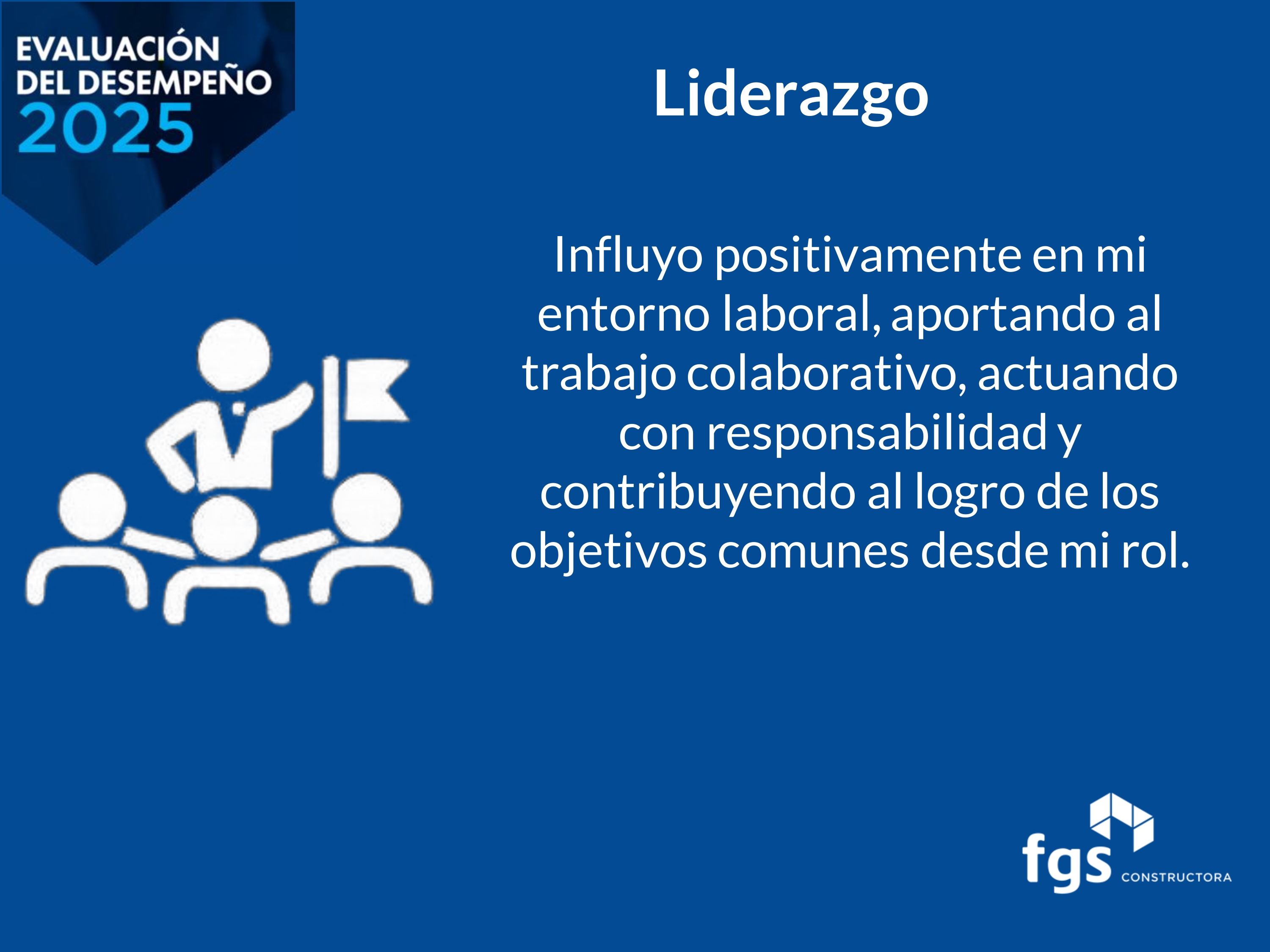 EVALUACIÓN DEL DESEMPEÑO 2025

Liderazgo

Influyo positivamente en mi entorno laboral, aportando al trabajo colaborativo, actuando con responsabilidad y contribuyendo al logro de los objetivos comunes desde mi rol.

fgs CONSTRUCTORA